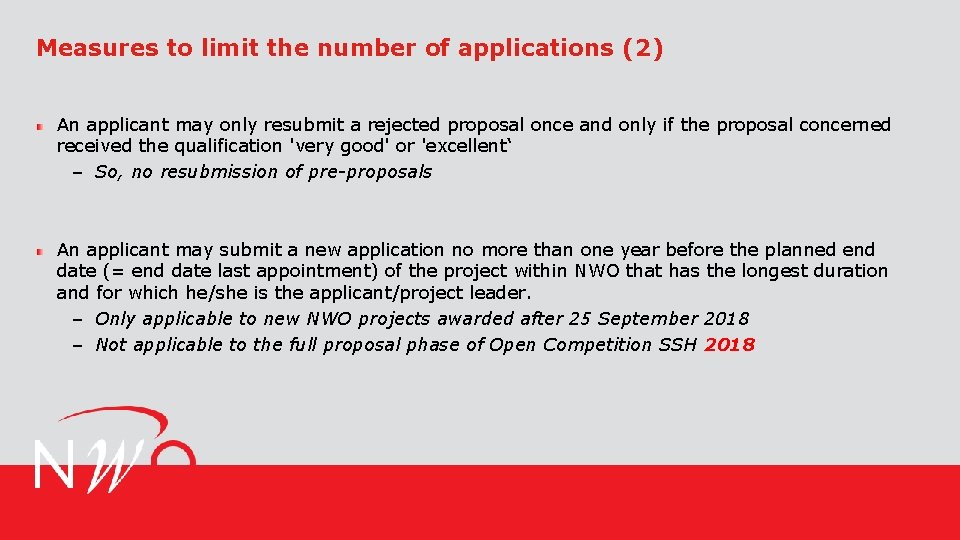 Measures to limit the number of applications (2)

An applicant may only resubmit a rejected proposal once and only if the proposal concerned received the qualification 'very good' or 'excellent‘
– So, no resubmission of pre-proposals

An applicant may submit a new application no more than one year before the planned end date (= end date last appointment) of the project within NWO that has the longest duration and for which he/she is the applicant/project leader.
– Only applicable to new NWO projects awarded after 25 September 2018
– Not applicable to the full proposal phase of Open Competition SSH 2018

NWO